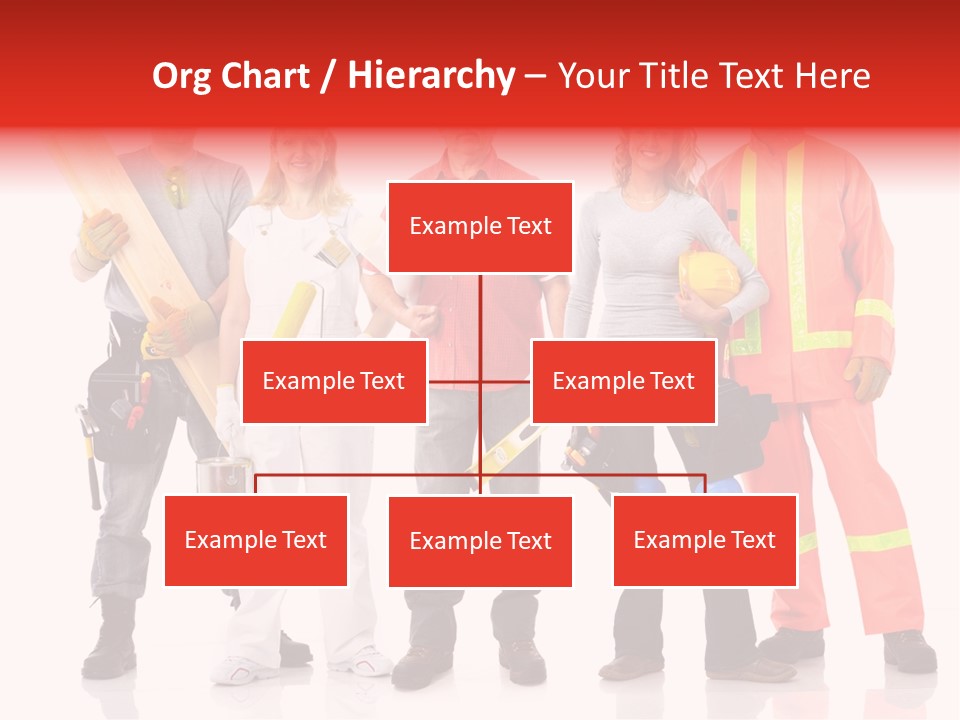 Org Chart / Hierarchy – Your Title Text Here

Example Text

Example Text

Example Text

Example Text

Example Text

Example Text